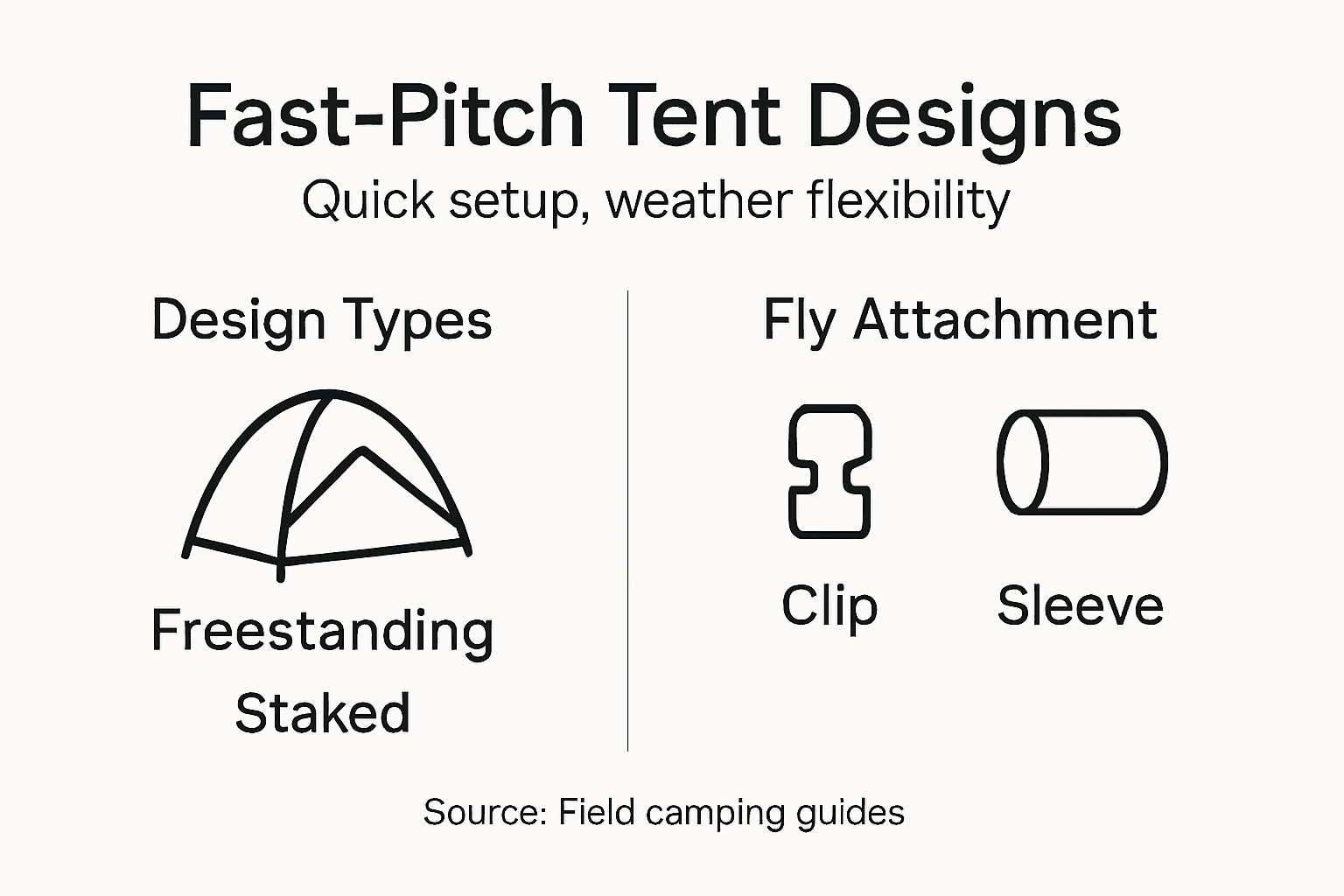 Fast-Pitch Tent Designs

Quick setup, weather flexibility

Design Types

Freestanding

Staked

Fly Attachment

Clip

Sleeve

Source: Field camping guides